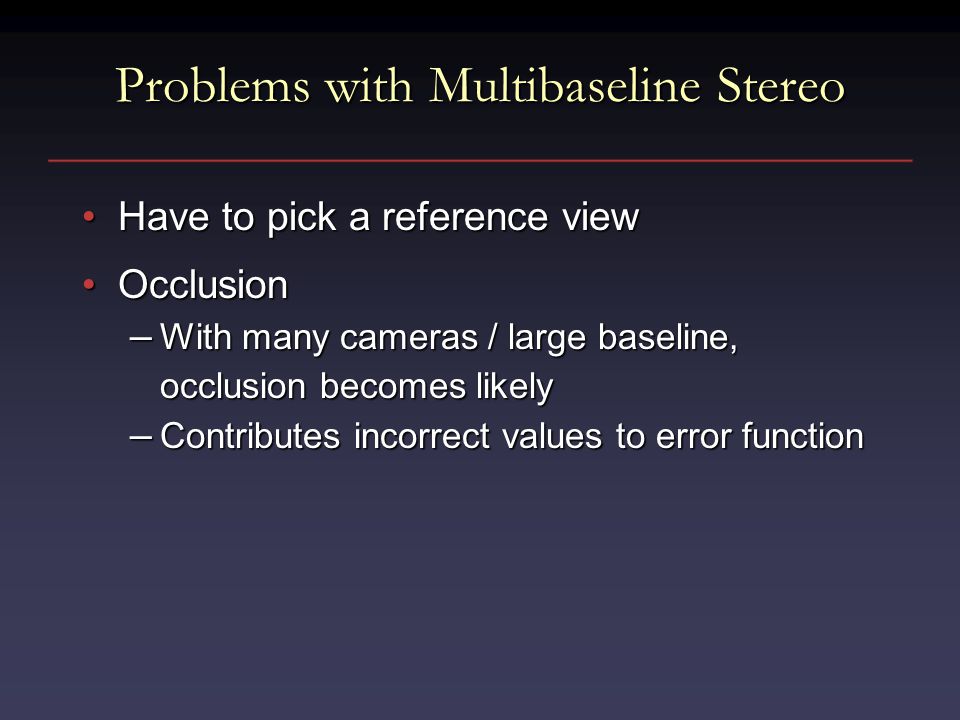 Problems with Multibaseline Stereo

• Have to pick a reference view
• Occlusion
– With many cameras / large baseline, occlusion becomes likely
– Contributes incorrect values to error function